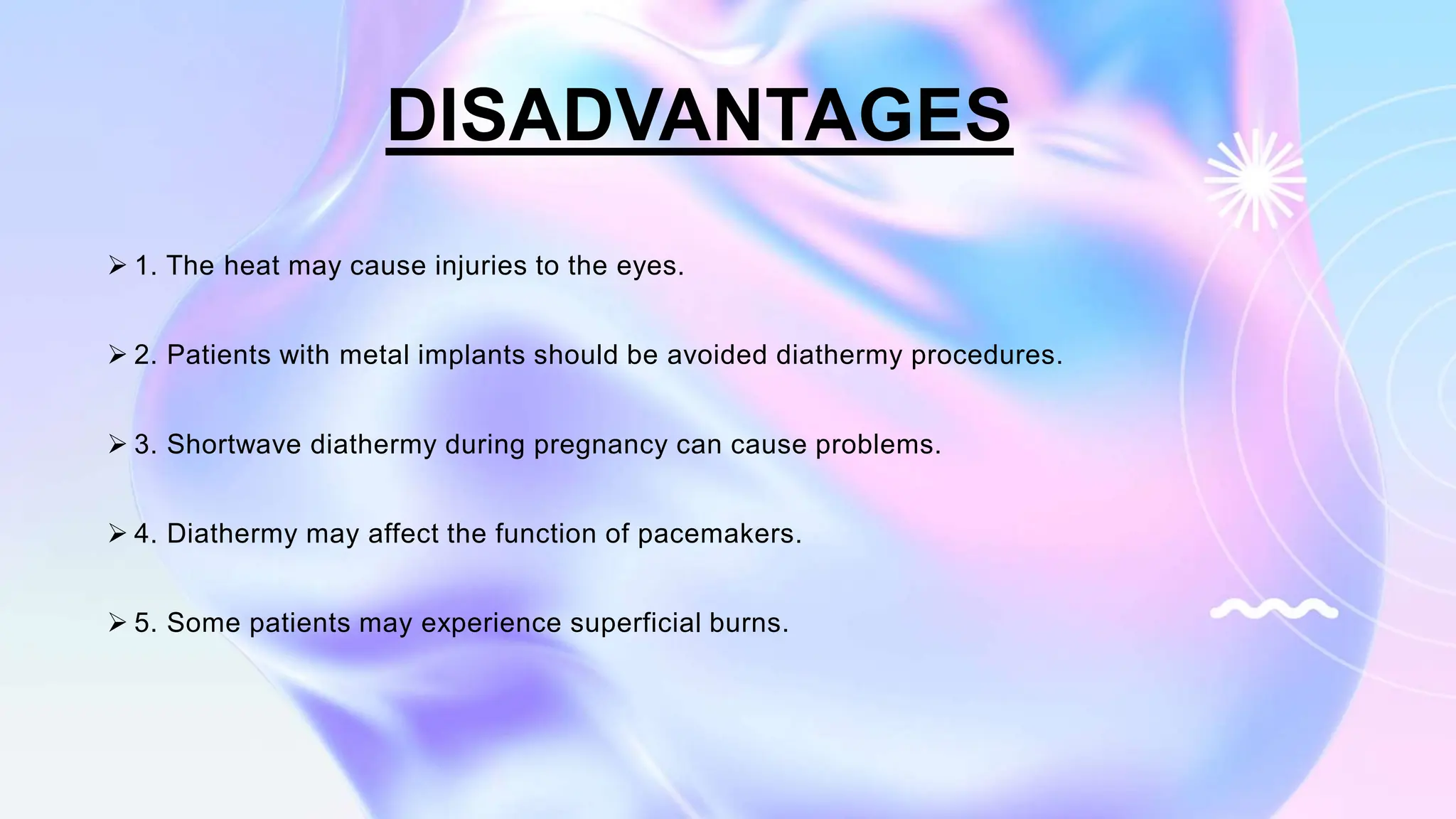 DISADVANTAGES

➢ 1. The heat may cause injuries to the eyes.

➢ 2. Patients with metal implants should be avoided diathermy procedures.

➢ 3. Shortwave diathermy during pregnancy can cause problems.

➢ 4. Diathermy may affect the function of pacemakers.

➢ 5. Some patients may experience superficial burns.